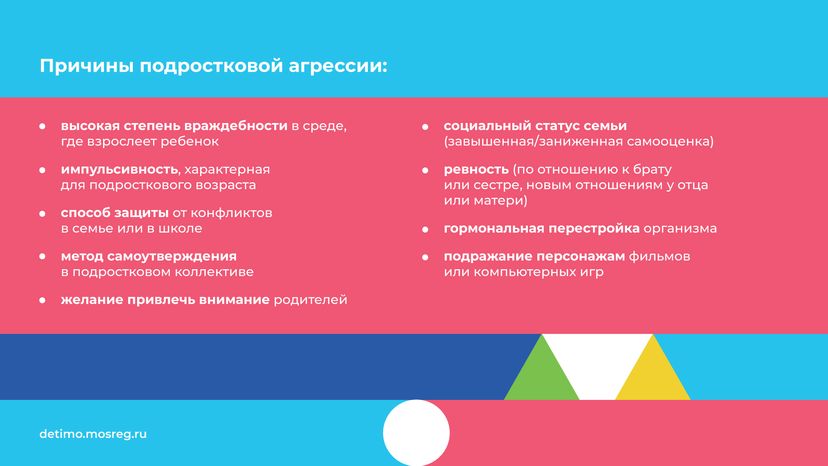 Причины подростковой агрессии:

- высокая степень враждебности в среде, где взрослеет ребенок
- импульсивность, характерная для подросткового возраста
- способ защиты от конфликтов в семье или в школе
- метод самоутверждения в подростковом коллективе
- желание привлечь внимание родителей

- социальный статус семьи (завышенная/заниженная самооценка)
- ревность (по отношению к брату или сестре, новым отношениям у отца или матери)
- гормональная перестройка организма
- подражание персонажам фильмов или компьютерных игр

detimo.mosreg.ru